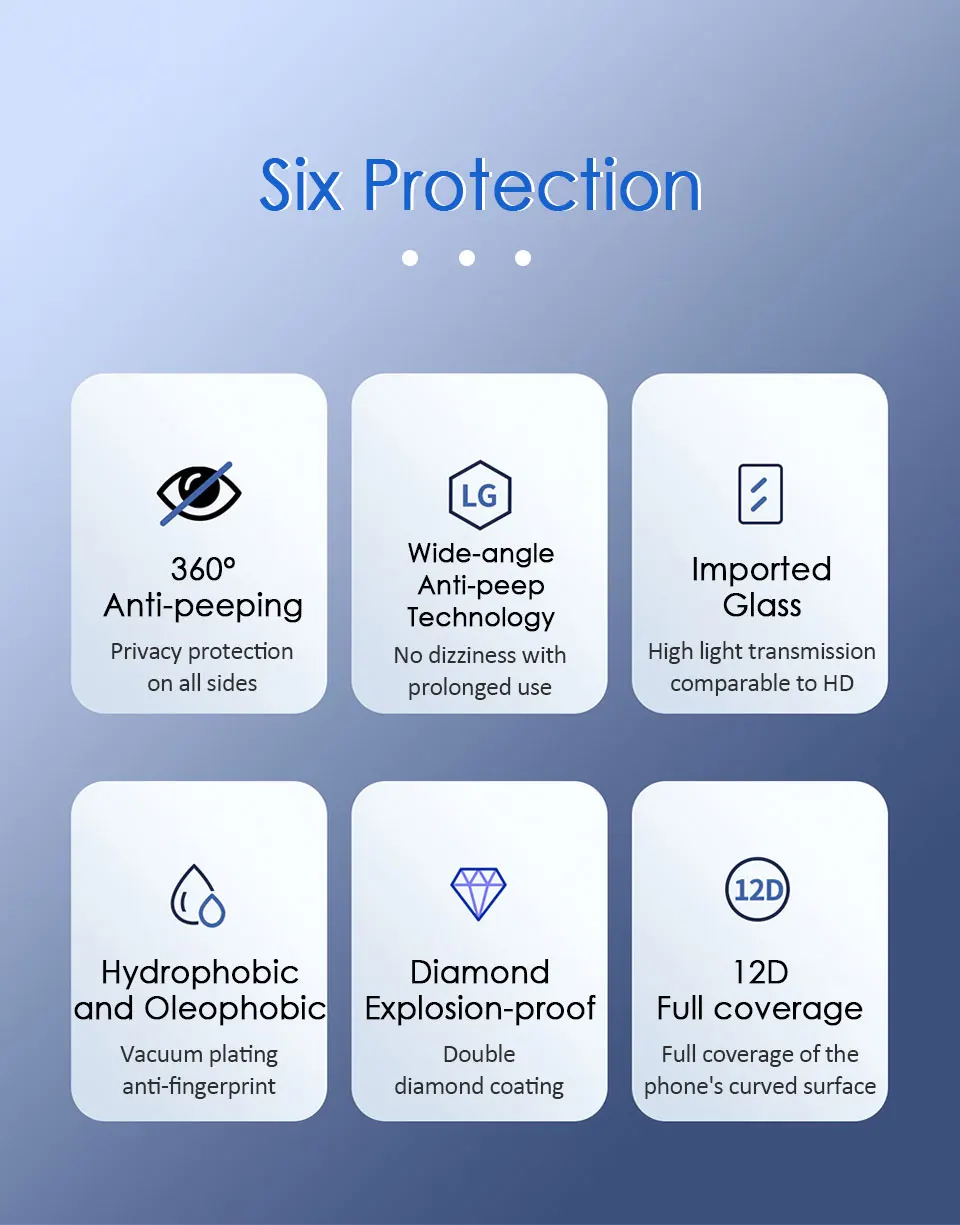 Six Protection

360°
Anti-peeping

Privacy protection on all sides

LG

Wide-angle Anti-peep Technology

No dizziness with prolonged use

Imported Glass

High light transmission comparable to HD

Hydrophobic and Oleophobic

Vacuum plating anti-fingerprint

Diamond Explosion-proof

Double diamond coating

12D

12D
Full coverage

Full coverage of the phone's curved surface